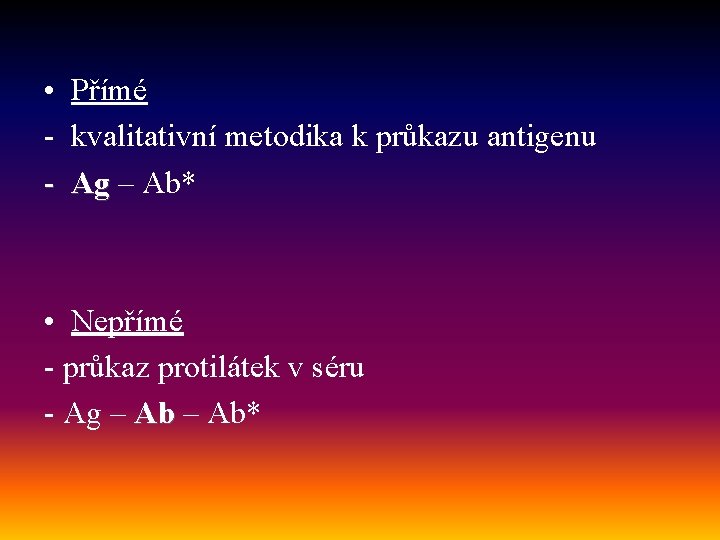 • Přímé
- kvalitativní metodika k průkazu antigenu
- Ag – Ab*

• Nepřímé
- průkaz protilátek v séru
- Ag – Ab – Ab*